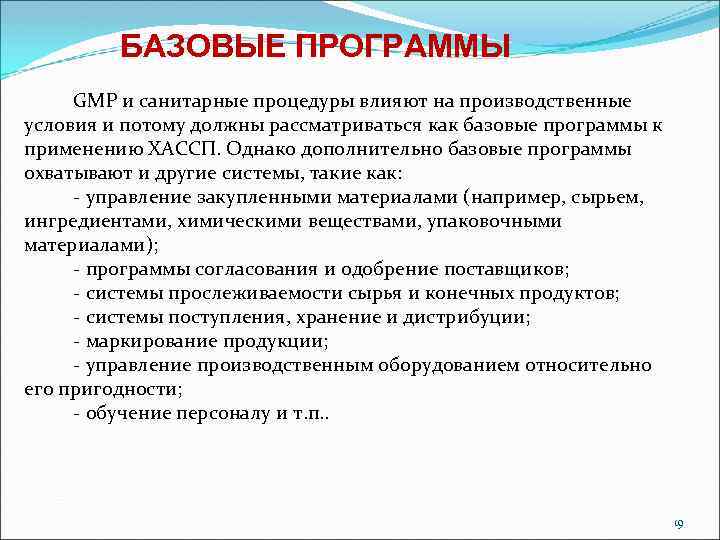 БАЗОВЫЕ ПРОГРАММЫ

GMP и санитарные процедуры влияют на производственные условия и потому должны рассматриваться как базовые программы к применению ХАССП. Однако дополнительно базовые программы охватывают и другие системы, такие как:

- управление закупленными материалами (например, сырьем, ингредиентами, химическими веществами, упаковочными материалами);

- программы согласования и одобрение поставщиков;

- системы прослеживаемости сырья и конечных продуктов;

- системы поступления, хранение и дистрибуции;

- маркирование продукции;

- управление производственным оборудованием относительно его пригодности;

- обучение персоналу и т.п..

19